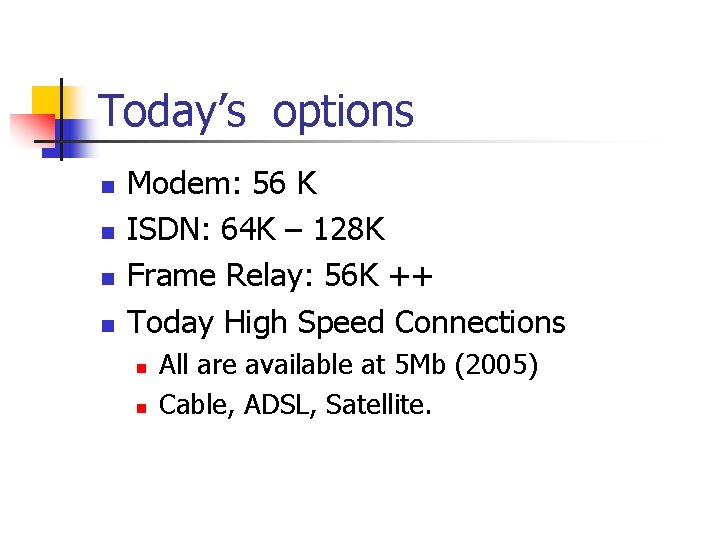 Today's options

• Modem: 56 K
• ISDN: 64K – 128K
• Frame Relay: 56K ++
• Today High Speed Connections
• All are available at 5Mb (2005)
• Cable, ADSL, Satellite.